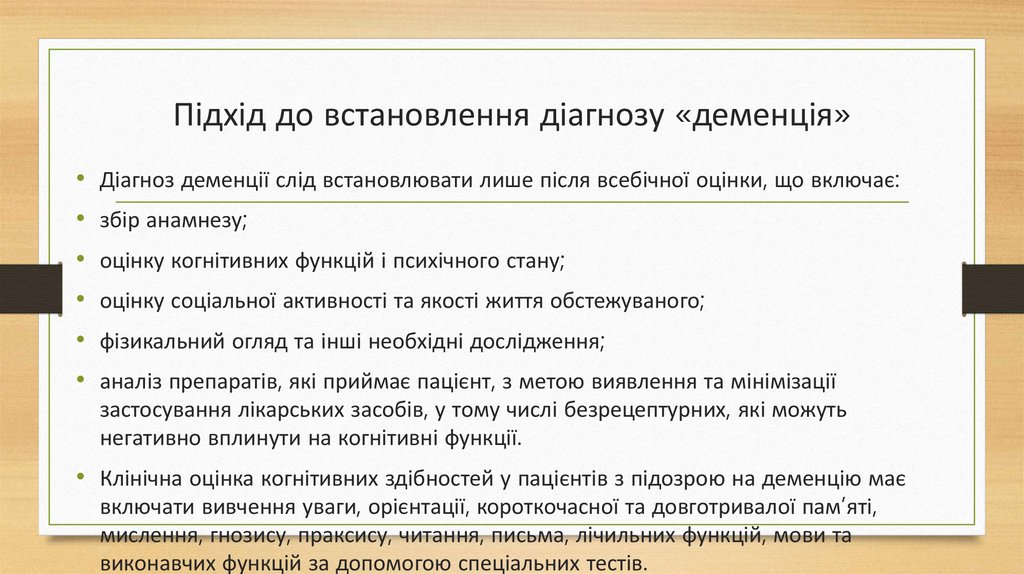 Підхід до встановлення діагнозу «деменція»

• Діагноз деменції слід встановлювати лише після всебічної оцінки, що включає:

• збір анамнезу;

• оцінку когнітивних функцій і психічного стану;

• оцінку соціальної активності та якості життя обстежуваного;

• фізикальний огляд та інші необхідні дослідження;

• аналіз препаратів, які приймає пацієнт, з метою виявлення та мінімізації застосування лікарських засобів, у тому числі безрецептурних, які можуть негативно вплинути на когнітивні функції.

• Клінічна оцінка когнітивних здібностей у пацієнтів з підозрою на деменцію має включати вивчення уваги, орієнтації, короткочасної та довготривалої пам'яті, мислення, гнозису, праксису, читання, письма, лічильних функцій, мови та виконавчих функцій за допомогою спеціальних тестів.